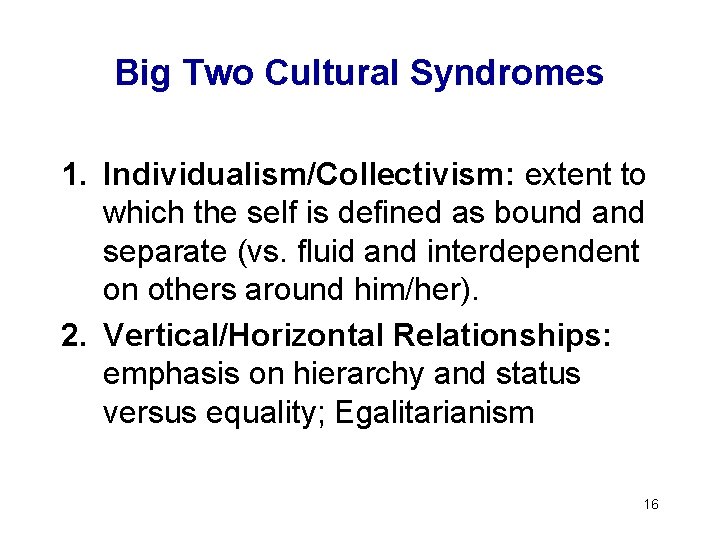 Big Two Cultural Syndromes

1. Individualism/Collectivism: extent to which the self is defined as bound and separate (vs. fluid and interdependent on others around him/her).

2. Vertical/Horizontal Relationships: emphasis on hierarchy and status versus equality; Egalitarianism

16